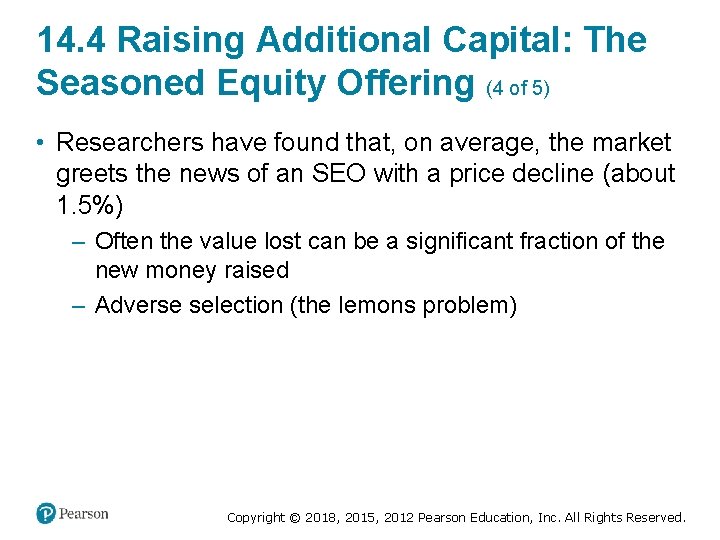 14.4 Raising Additional Capital: The Seasoned Equity Offering (4 of 5)

• Researchers have found that, on average, the market greets the news of an SEO with a price decline (about 1.5%)

– Often the value lost can be a significant fraction of the new money raised

– Adverse selection (the lemons problem)

Pearson

Copyright © 2018, 2015, 2012 Pearson Education, Inc. All Rights Reserved.